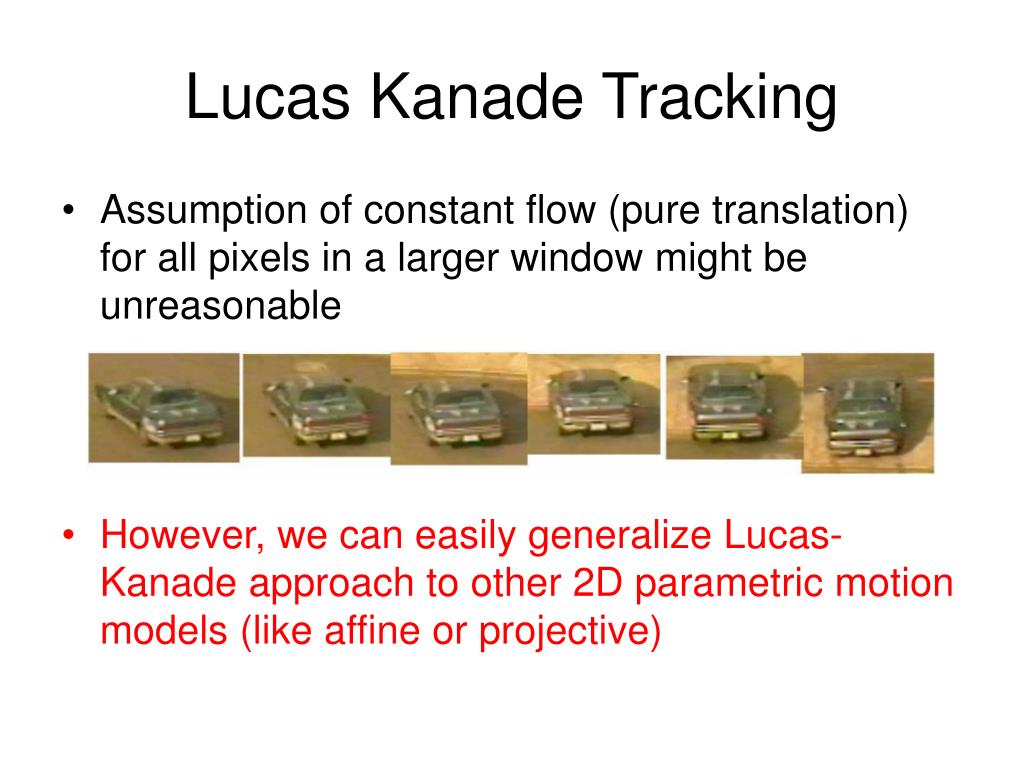 Lucas Kanade Tracking

• Assumption of constant flow (pure translation) for all pixels in a larger window might be unreasonable

• However, we can easily generalize Lucas-Kanade approach to other 2D parametric motion models (like affine or projective)